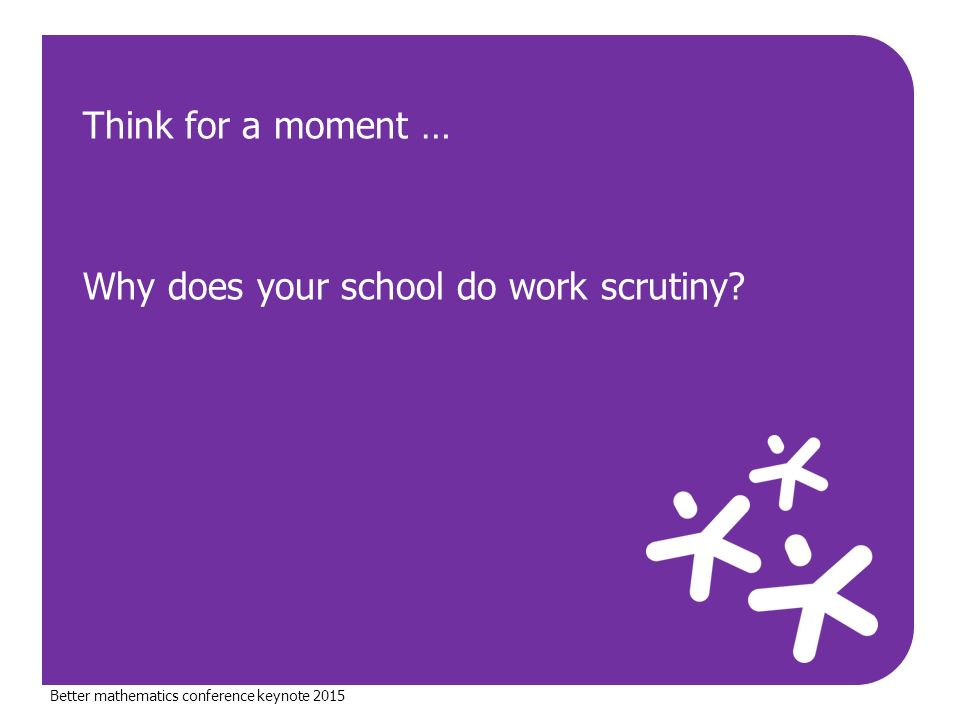 Think for a moment …

Why does your school do work scrutiny?

Better mathematics conference keynote 2015